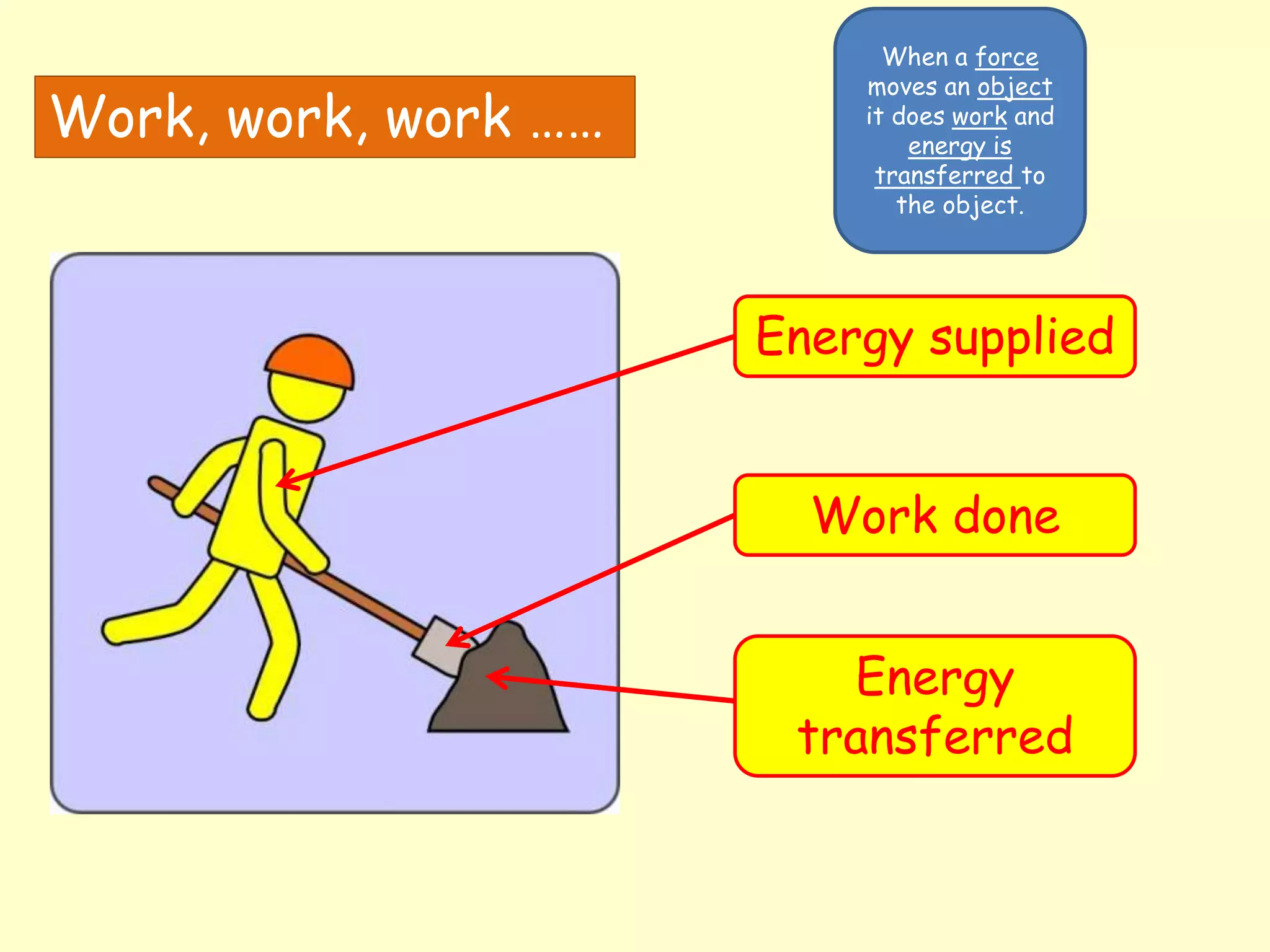 Work, work, work ……

When a force moves an object it does work and energy is transferred to the object.

Energy supplied

Work done

Energy transferred